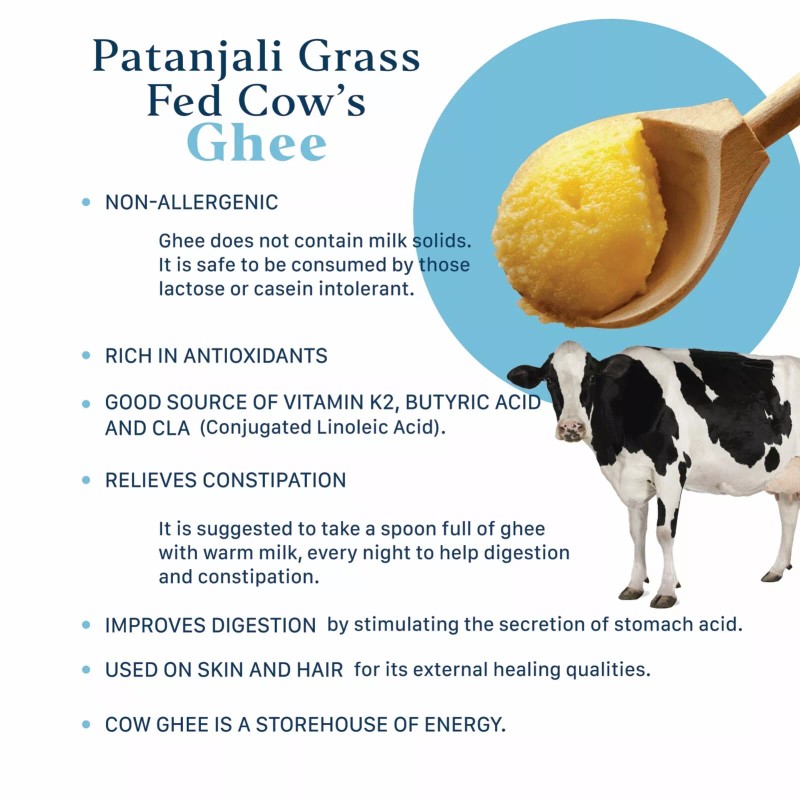 Patanjali Grass Fed Cow's Ghee

• NON-ALLERGENIC

Ghee does not contain milk solids. It is safe to be consumed by those lactose or casein intolerant.

• RICH IN ANTIOXIDANTS

• GOOD SOURCE OF VITAMIN K2, BUTYRIC ACID AND CLA (Conjugated Linoleic Acid).

• RELIEVES CONSTIPATION

It is suggested to take a spoon full of ghee with warm milk, every night to help digestion and constipation.

• IMPROVES DIGESTION by stimulating the secretion of stomach acid.

• USED ON SKIN AND HAIR for its external healing qualities.

• COW GHEE IS A STOREHOUSE OF ENERGY.